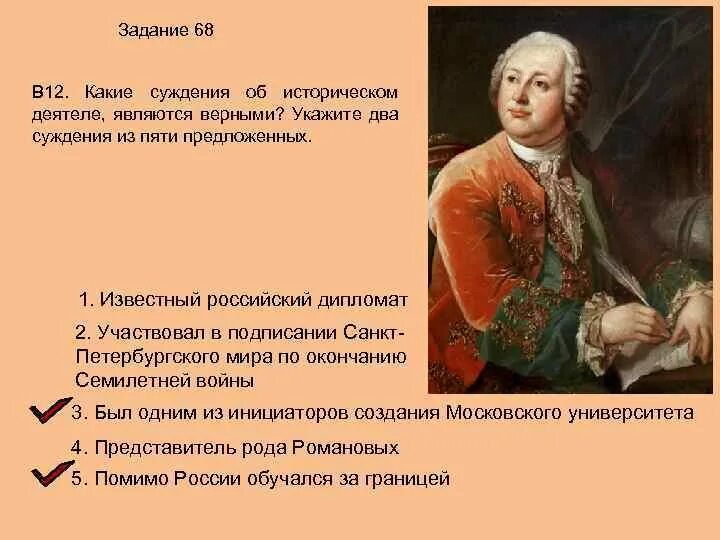 Задание 68

В12. Какие суждения об историческом деятеле, являются верными? Укажите два суждения из пяти предложенных.

1. Известный российский дипломат

2. Участвовал в подписании Санкт-Петербургского мира по окончанию Семилетней войны

3. Был одним из инициаторов создания Московского университета

4. Представитель рода Романовых

5. Помимо России обучался за границей